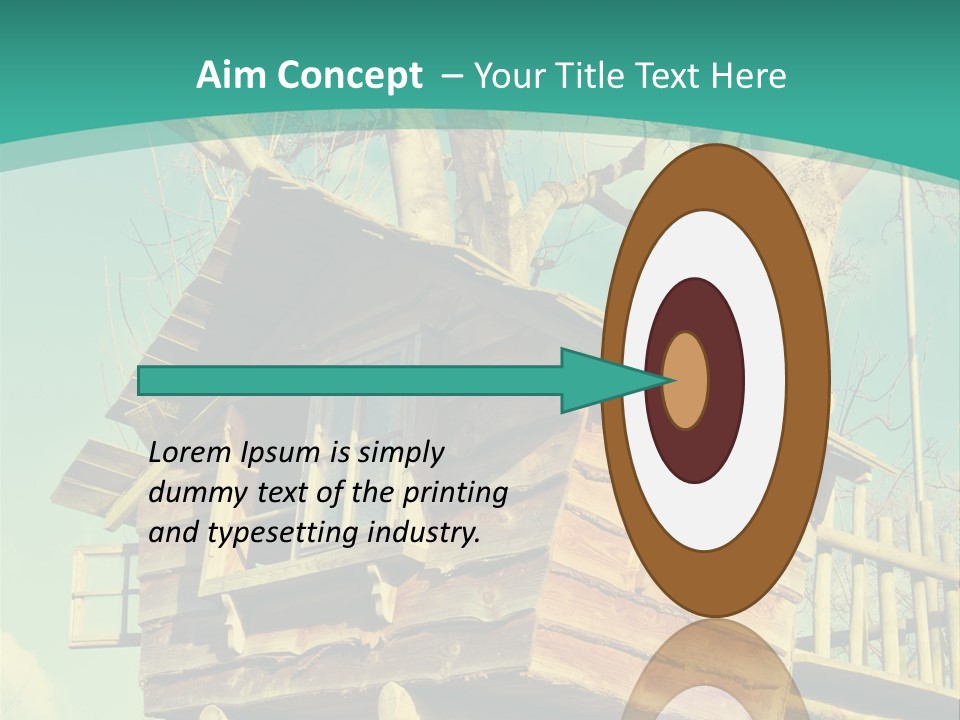 Aim Concept – Your Title Text Here

Lorem Ipsum is simply dummy text of the printing and typesetting industry.